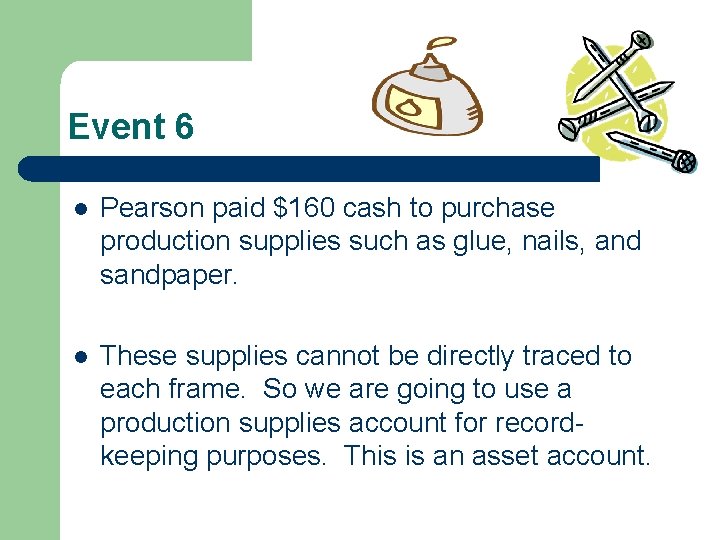 Event 6

- Pearson paid \$160 cash to purchase production supplies such as glue, nails, and sandpaper.

- These supplies cannot be directly traced to each frame. So we are going to use a production supplies account for record-keeping purposes. This is an asset account.